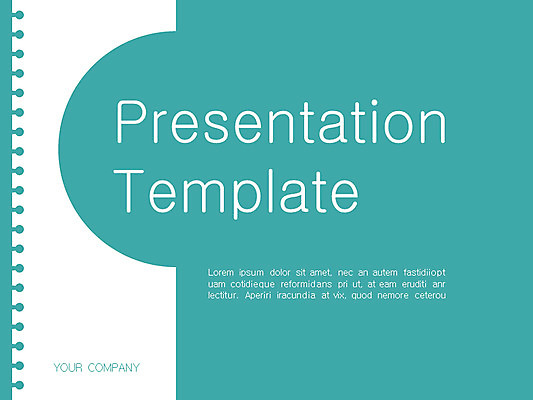 Presentation Template

Lorem ipsum dolor sit amet, nec an autem fastidiiopt uam cotidieque reformidans pri ut, at eam eruditi anr lectitur. Aperiri iracundia at vix, quod nemore ceterou

YOUR COMPANY